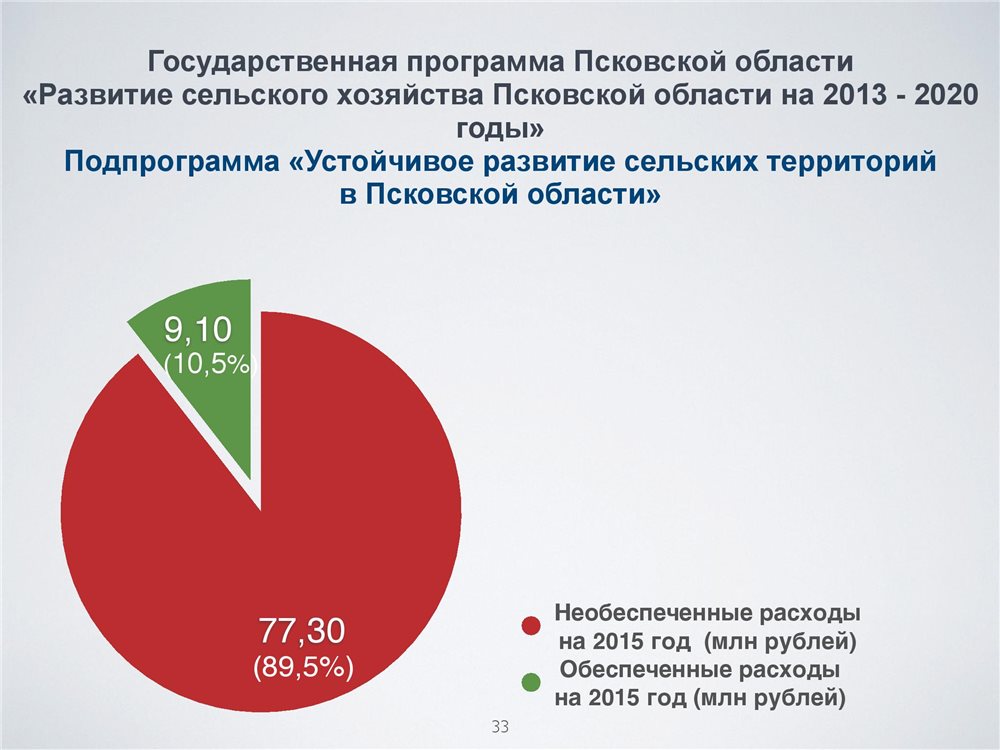 Государственная программа Псковской области
«Развитие сельского хозяйства Псковской области на 2013 - 2020 годы»
Подпрограмма «Устойчивое развитие сельских территорий в Псковской области»

9,10
(10,5%)

77,30
(89,5%)

Необеспеченные расходы на 2015 год (млн рублей)
Обеспеченные расходы на 2015 год (млн рублей)

33